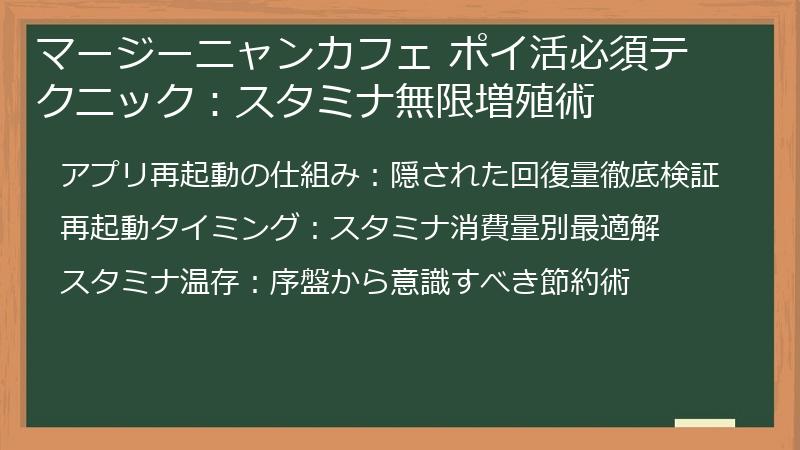 マージーニャンカフェ ポイ活必須テクニック：スタミナ無限増殖術

アプリ再起動の仕組み：隠された回復量徹底検証

再起動タイミング：スタミナ消費量別最適解

スタミナ温存：序盤から意識すべき節約術